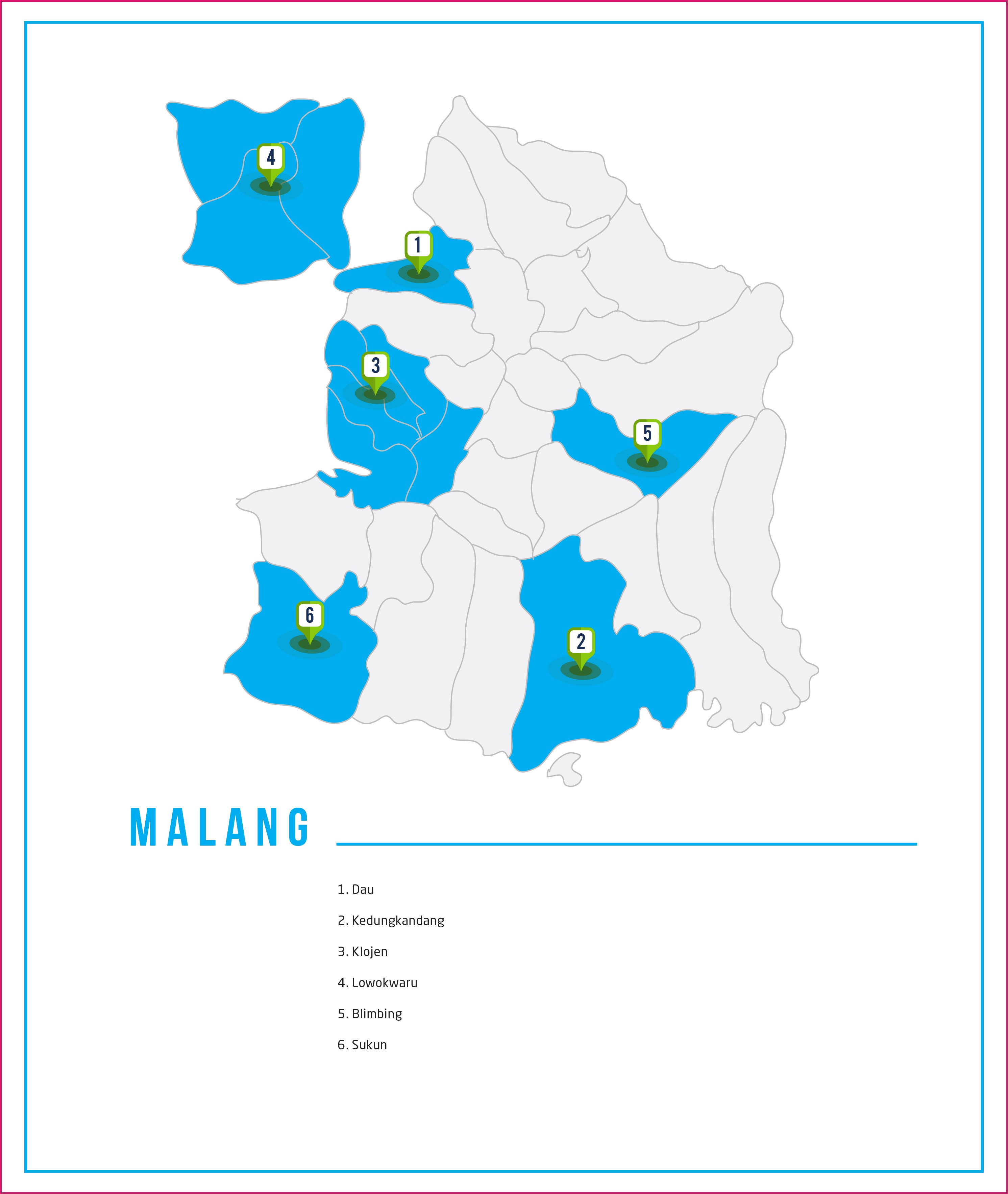 4

1

3

5

6

2

MALANG

1. Dau

2. Kedungkandang

3. Klojen

4. Lowokwaru

5. Blimbing

6. Sukun